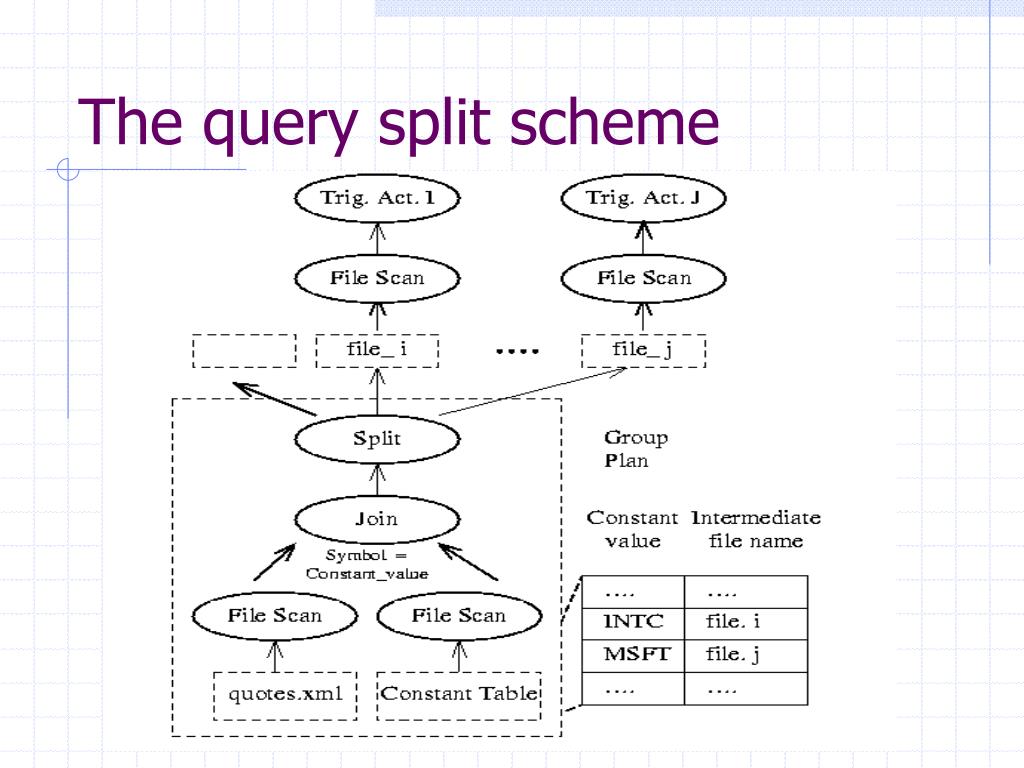 The query split scheme

Trig. Act. I

Trig. Act. J

File Scan

File Scan

file_ i

....

file_ j

Split

Group Plan

Join

Symbol = Constant_value

File Scan

File Scan

quotes.xml

Constant Table

| Constant value | Intermediate file name |
|---|---|
| .... | .... |
| INTC | file. i |
| MSFT | file. j |
| .... | .... |